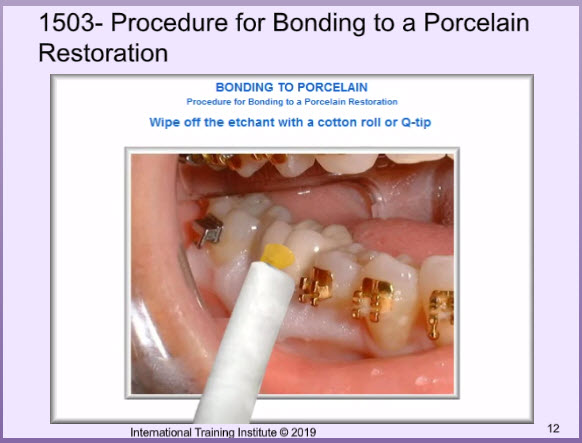 1503- Procedure for Bonding to a Porcelain Restoration

BONDING TO PORCELAIN
Procedure for Bonding to a Porcelain Restoration

Wipe off the etchant with a cotton roll or Q-tip

International Training Institute © 2019

12